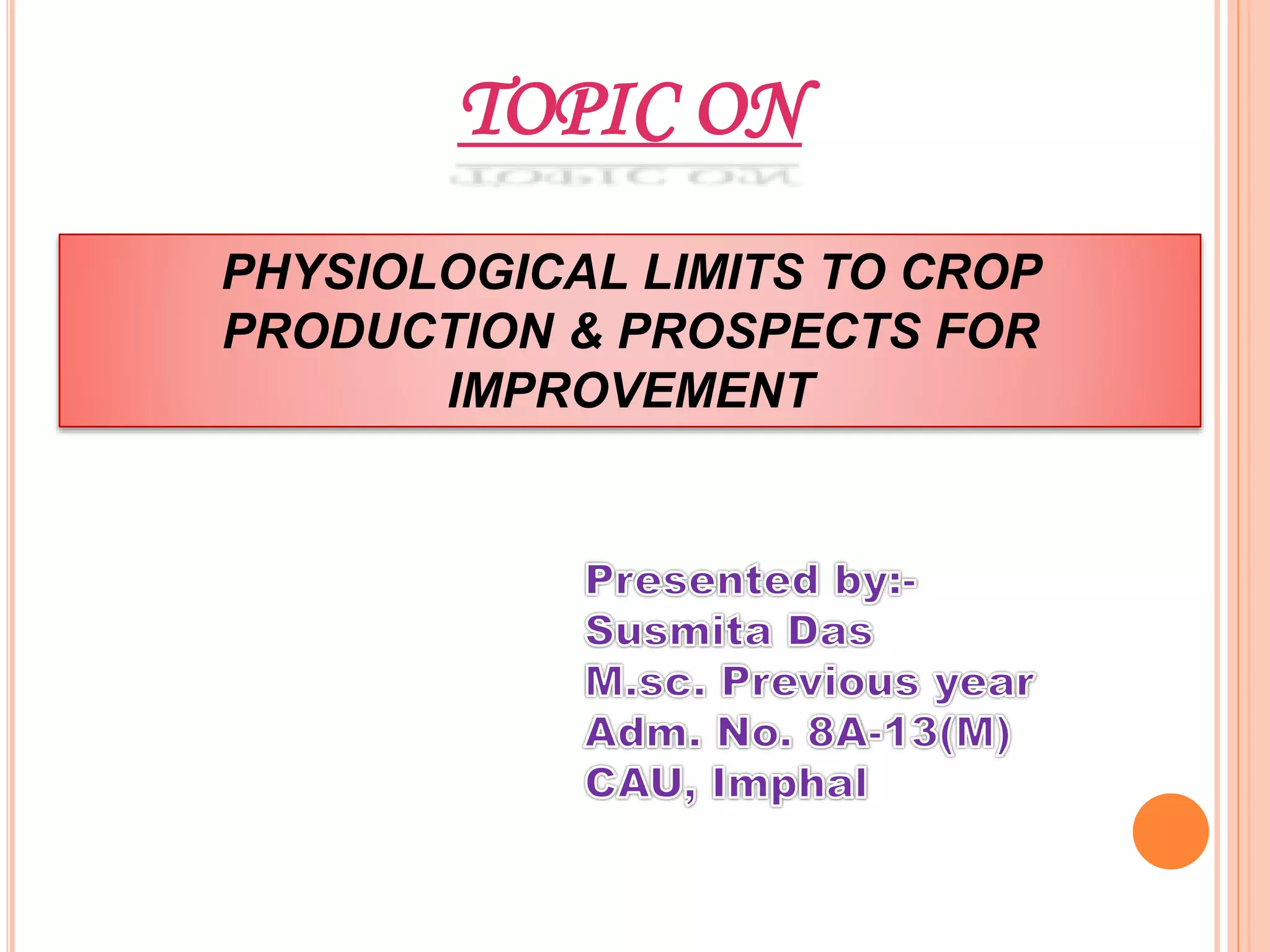 TOPIC ON

PHYSIOLOGICAL LIMITS TO CROP PRODUCTION & PROSPECTS FOR IMPROVEMENT

Presented by:-
Susmita Das
M.sc. Previous year
Adm. No. 8A-13(M)
CAU, Imphal